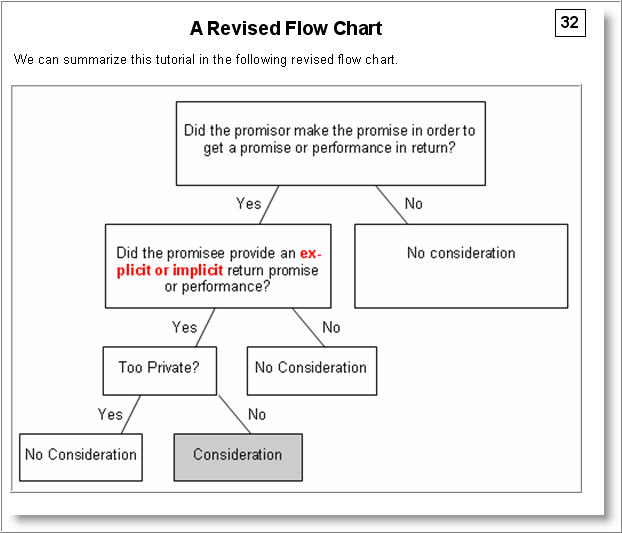 A Revised Flow Chart

32

We can summarize this tutorial in the following revised flow chart.

Did the promisor make the promise in order to get a promise or performance in return?

Yes

No

Did the promisee provide an explicit or implicit return promise or performance?

No consideration

Yes

No

Too Private?

No Consideration

Yes

No

No Consideration

Consideration